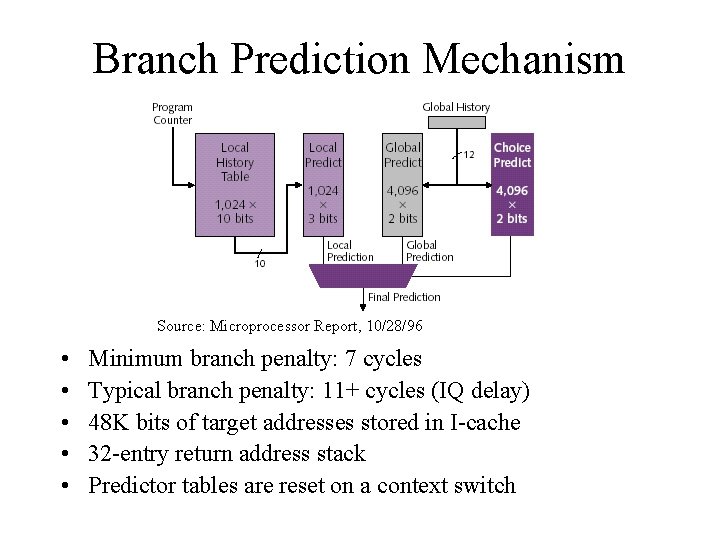 Branch Prediction Mechanism

Program Counter

Local History Table

1,024 × 10 bits

10

Local Predict

1,024 × 3 bits

Global History

12

Global Predict

4,096 × 2 bits

Choice Predict

4,096 × 2 bits

Local Prediction

Global Prediction

Final Prediction

Source: Microprocessor Report, 10/28/96

• Minimum branch penalty: 7 cycles
• Typical branch penalty: 11+ cycles (IQ delay)
• 48K bits of target addresses stored in I-cache
• 32-entry return address stack
• Predictor tables are reset on a context switch